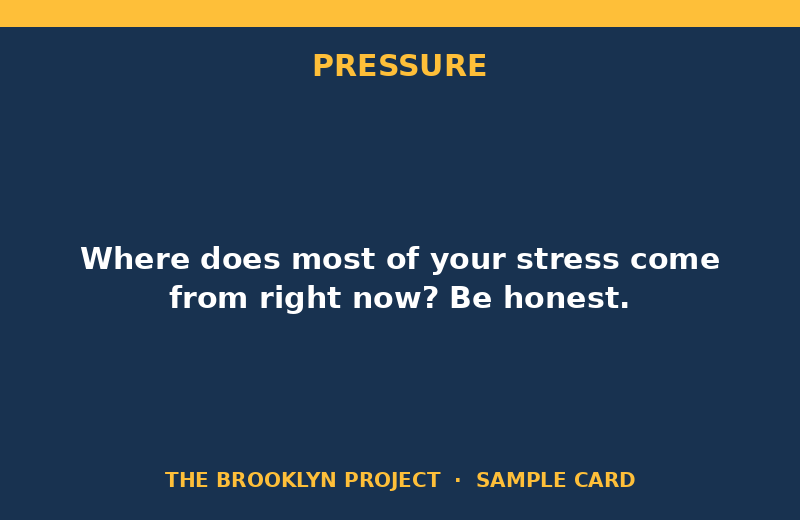 PRESSURE

Where does most of your stress come from right now? Be honest.

THE BROOKLYN PROJECT · SAMPLE CARD